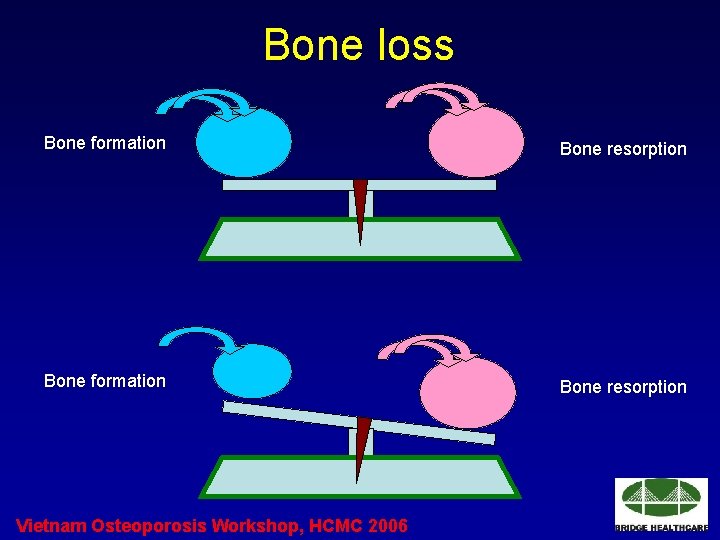 Bone loss

Bone formation

Bone resorption

Bone formation

Bone resorption

Vietnam Osteoporosis Workshop, HCMC 2006

BRIDGE HEALTHCARE